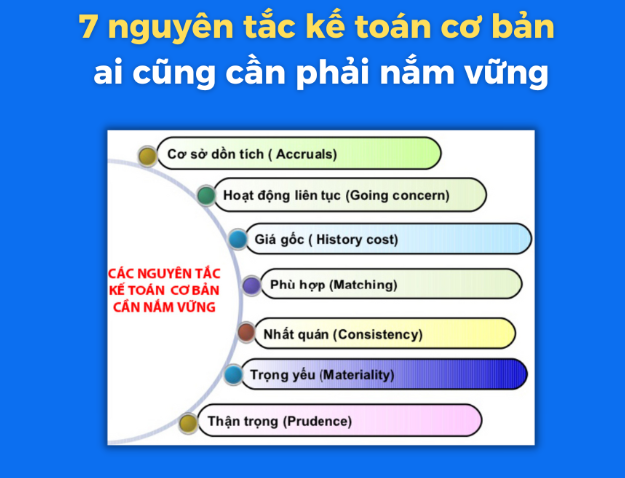 7 nguyên tắc kế toán cơ bản ai cũng cần phải nắm vững

Cơ sở dồn tích ( Accruals)

Hoạt động liên tục (Going concern)

Giá gốc ( History cost)

CÁC NGUYÊN TẮC KẾ TOÁN CƠ BẢN CẦN NẮM VỮNG

Phù hợp (Matching)

Nhất quán (Consistency)

Trọng yếu (Materiality)

Thận trọng (Prudence)